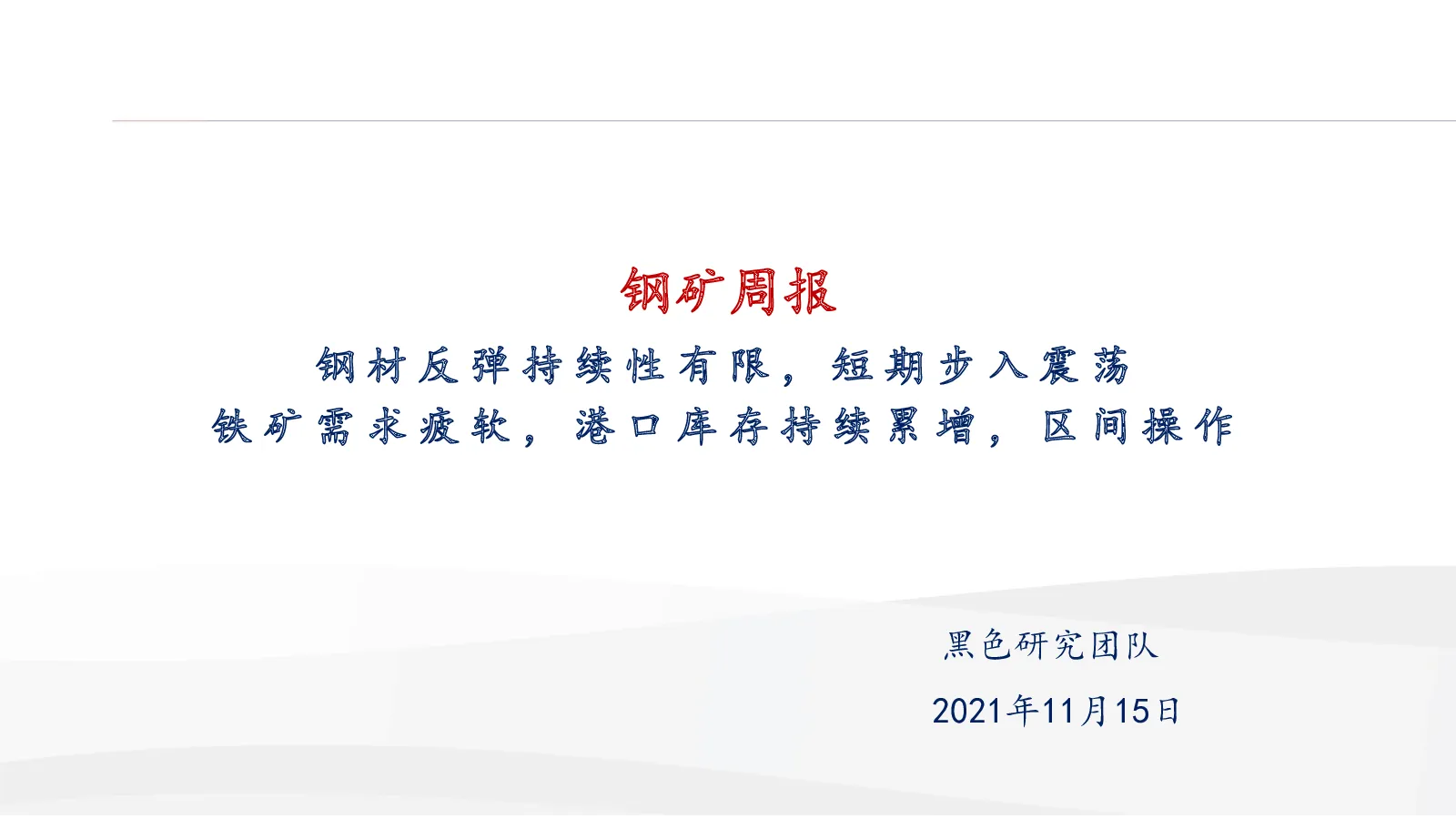 钢矿周报

钢材反弹持续性有限，短期步入震荡
铁矿需求疲软，港口库存持续累增，区间操作

黑色研究团队

2021年11月15日